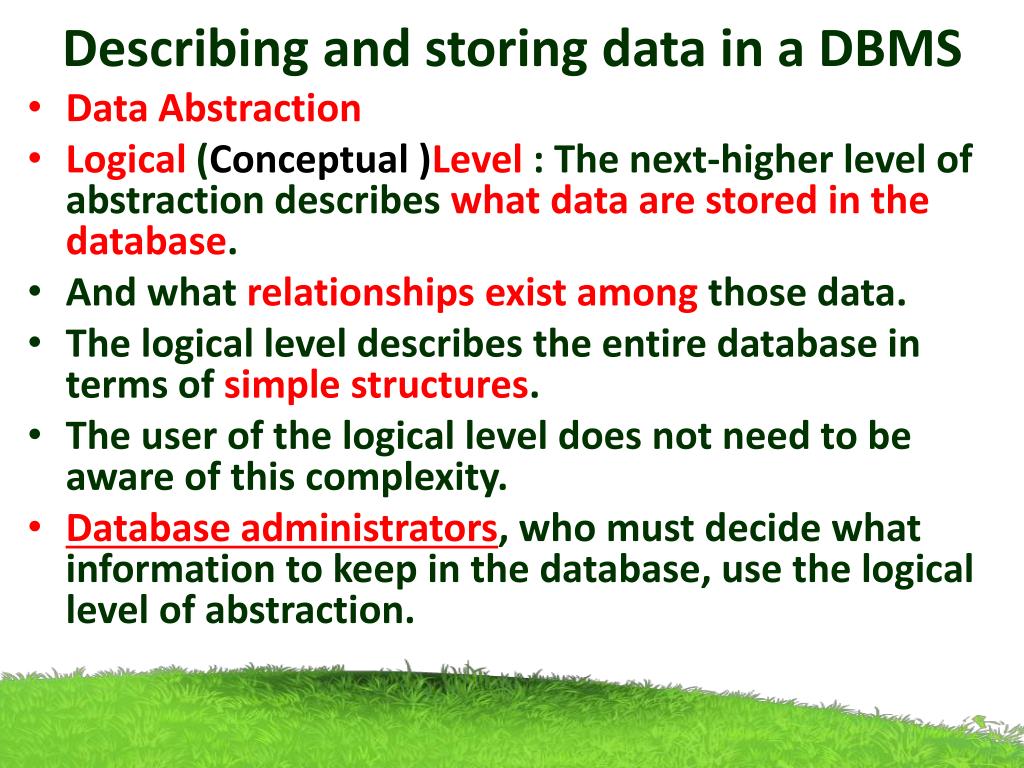 Describing and storing data in a DBMS

• Data Abstraction
• Logical (Conceptual )Level : The next-higher level of abstraction describes what data are stored in the database.
• And what relationships exist among those data.
• The logical level describes the entire database in terms of simple structures.
• The user of the logical level does not need to be aware of this complexity.
• Database administrators, who must decide what information to keep in the database, use the logical level of abstraction.